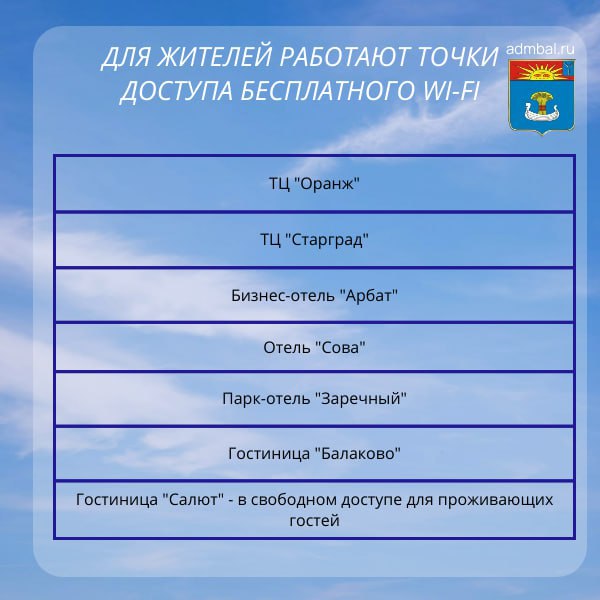 ДЛЯ ЖИТЕЛЕЙ РАБОТАЮТ ТОЧКИ ДОСТУПА БЕСПЛАТНОГО WI-FI

admbal.ru

| ТЦ "Оранж" |
|---|
| ТЦ "Старград" |
| Бизнес-отель "Арбат" |
| Отель "Сова" |
| Парк-отель "Заречный" |
| Гостиница "Балаково" |
| Гостиница "Салют" - в свободном доступе для проживающих гостей |